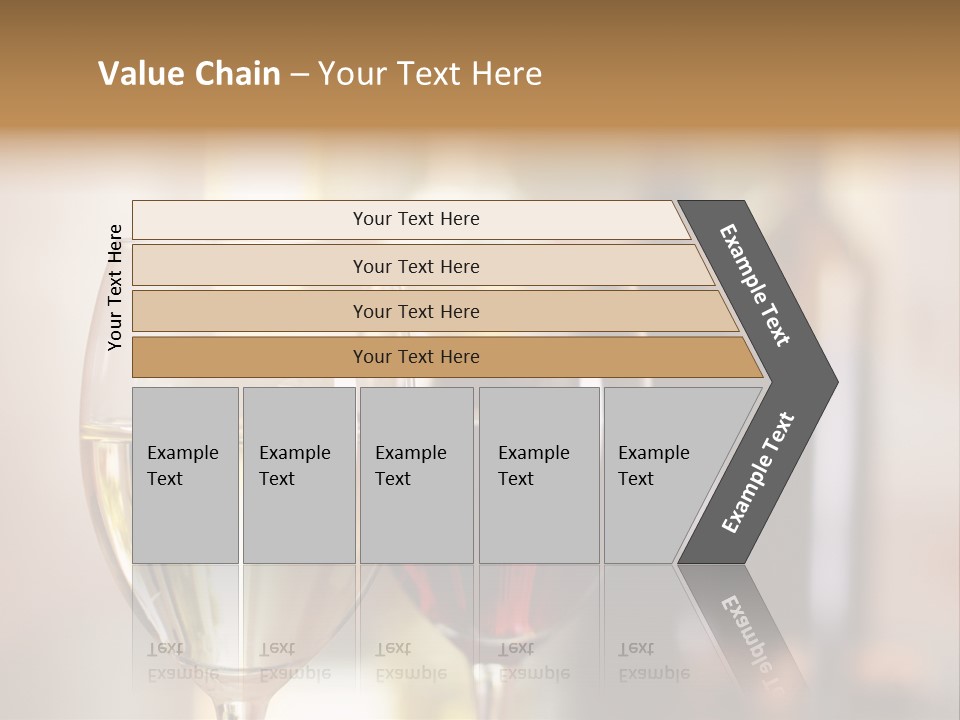 Value Chain – Your Text Here

Your Text Here

Your Text Here

Your Text Here

Your Text Here

Your Text Here

Example Text

Example Text

Example Text

Example Text

Example Text

Example Text

Example Text